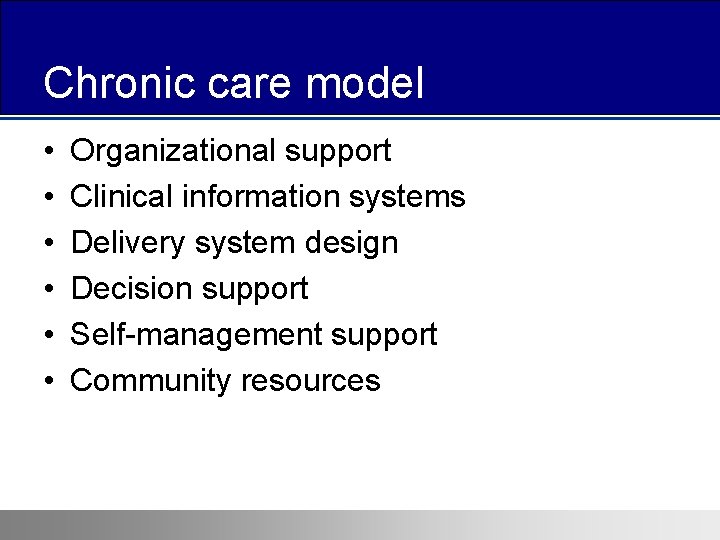 Chronic care model

• Organizational support
• Clinical information systems
• Delivery system design
• Decision support
• Self-management support
• Community resources